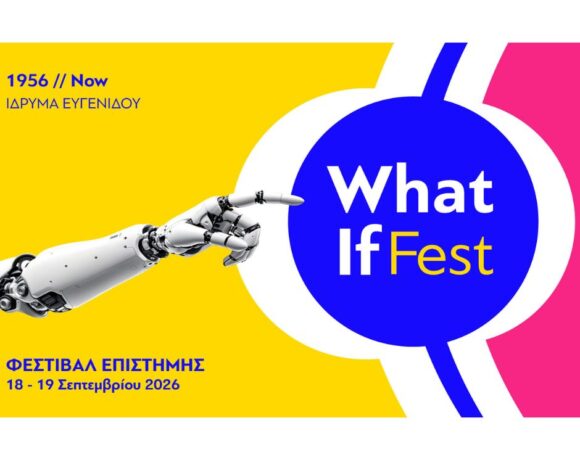 1956 // Now
ΙΔΡΥΜΑ ΕΥΓΕΝΙΔΟΥ

What
If Fest

ΦΕΣΤΙΒΑΛ ΕΠΙΣΤΗΜΗΣ
18 - 19 Σεπτεμβρίου 2026